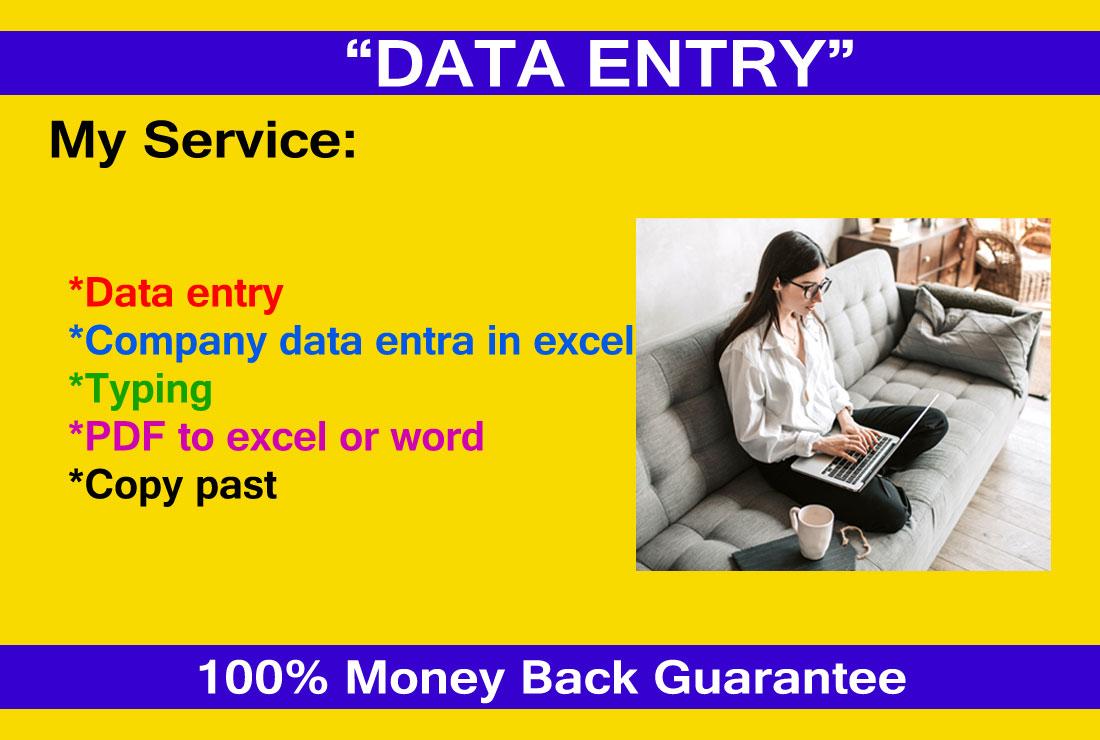 “DATA ENTRY”

My Service:

*Data entry
*Company data entra in excel
*Typing
*PDF to excel or word
*Copy past

100% Money Back Guarantee